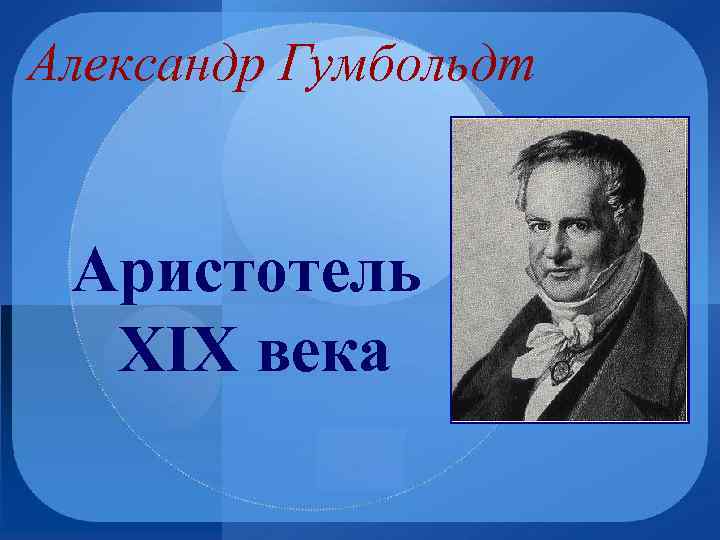 Александр Гумбольдт

Аристотель XIX века